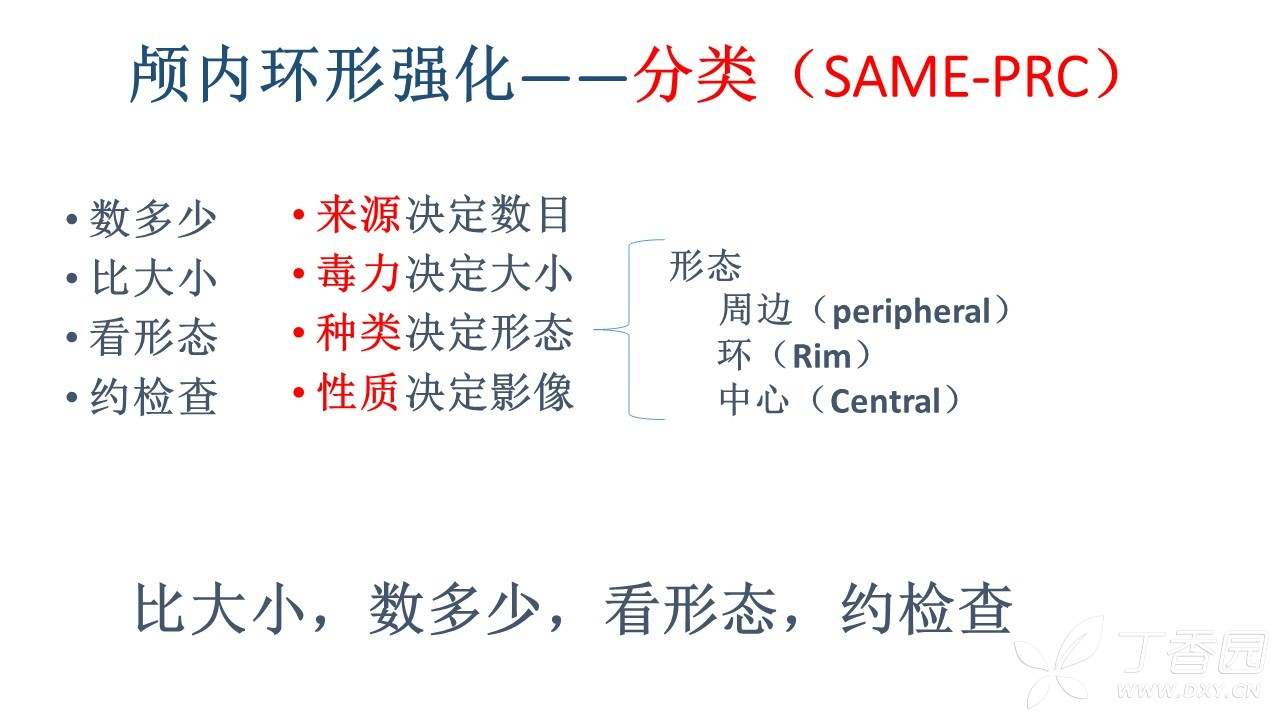 颅内环形强化——分类（SAME-PRC）

• 数多少
• 比大小
• 看形态
• 约检查

• 来源决定数目
• 毒力决定大小
• 种类决定形态
• 性质决定影像

形态
周边（peripheral）
环（Rim）
中心（Central）

比大小，数多少，看形态，约检查

丁香园
WWW.DXY.CN